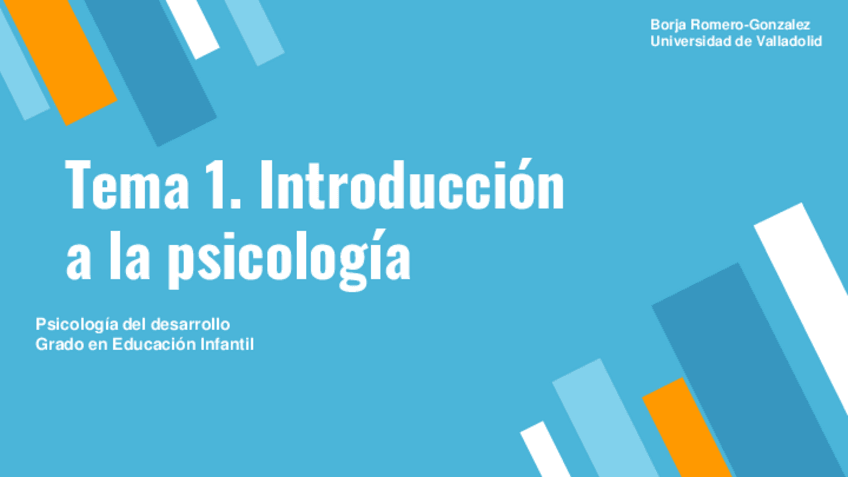 Borja Romero-Gonzalez
Universidad de Valladolid

Tema 1. Introducción a la psicología

Psicología del desarrollo
Grado en Educación Infantil